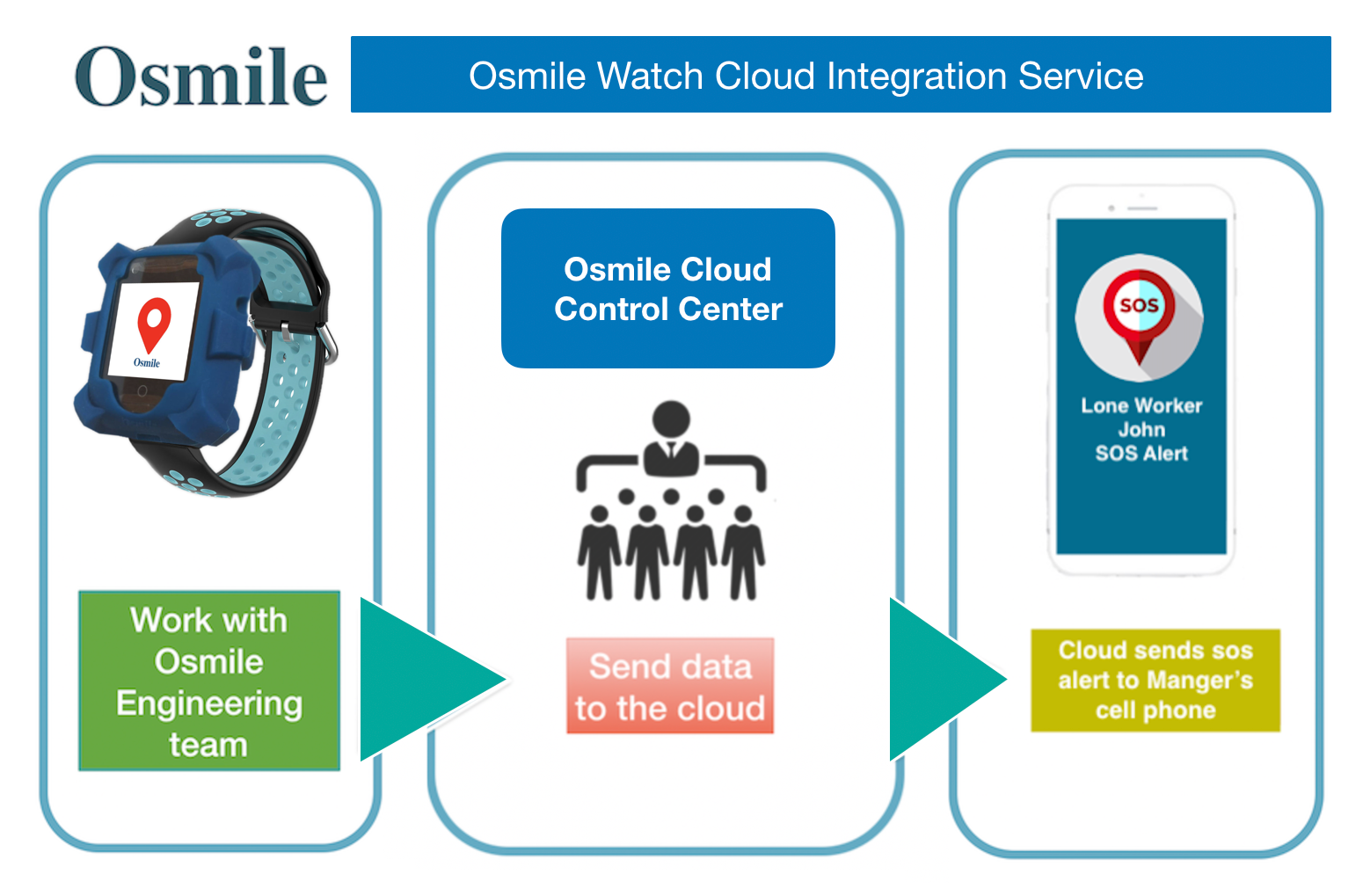 Osmile

Osmile Watch Cloud Integration Service

Osmile

Work with Osmile Engineering team

Osmile Cloud Control Center

Send data to the cloud

SOS

Lone Worker John SOS Alert

Cloud sends sos alert to Manger's cell phone